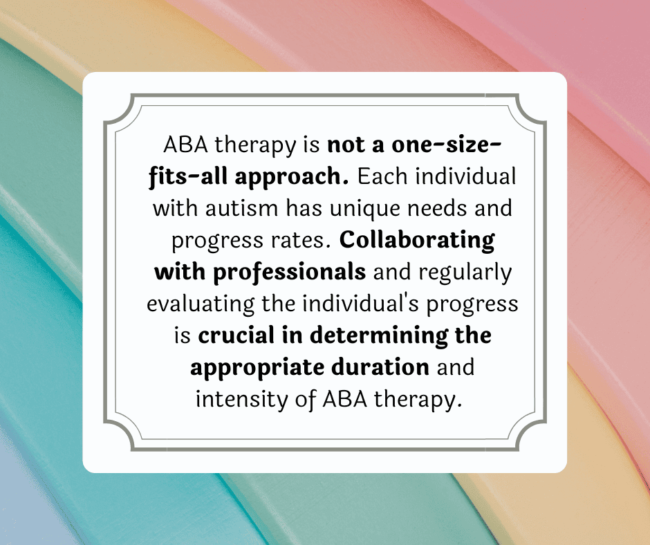 ABA therapy is not a one-size-fits-all approach. Each individual with autism has unique needs and progress rates. Collaborating with professionals and regularly evaluating the individual's progress is crucial in determining the appropriate duration and intensity of ABA therapy.